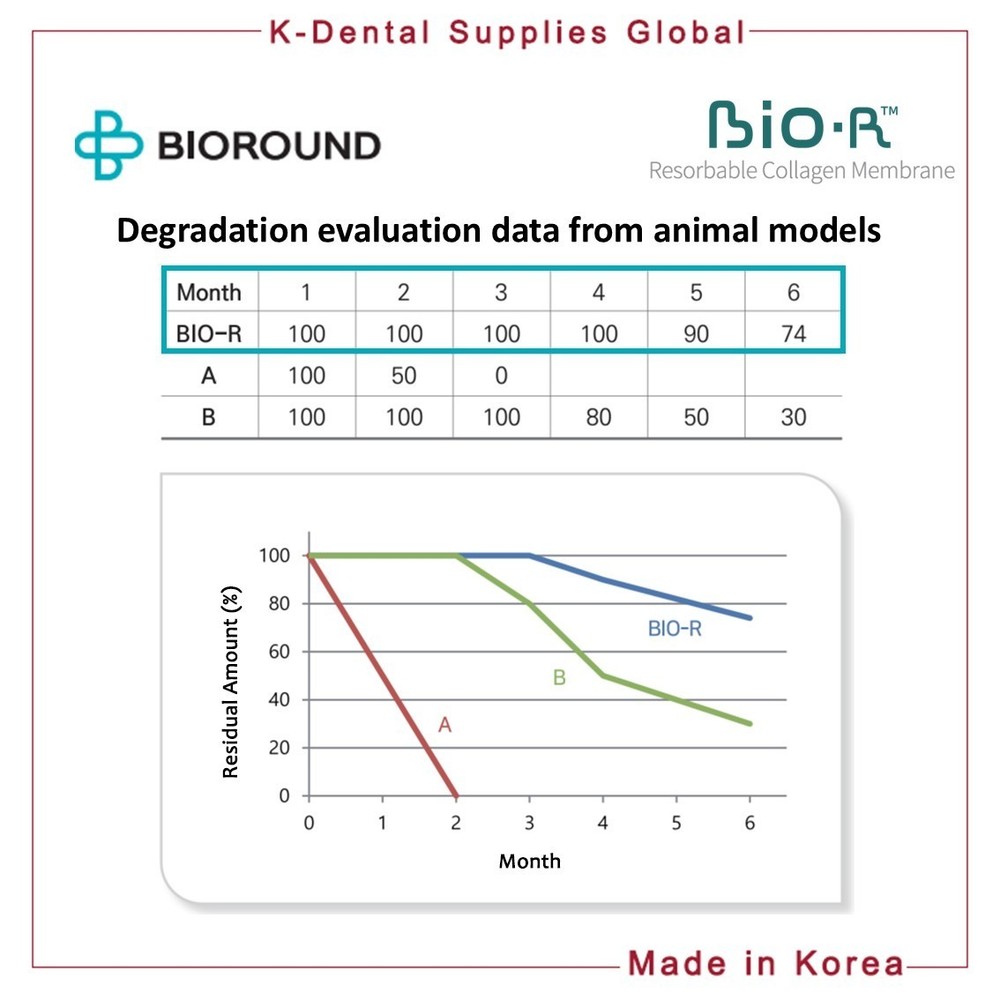 K-Dental Supplies Global

BIOROUND

BIO·R™
Resorbable Collagen Membrane

Degradation evaluation data from animal models

| Month | 1 | 2 | 3 | 4 | 5 | 6 |
|---|---|---|---|---|---|---|
| BIO-R | 100 | 100 | 100 | 100 | 90 | 74 |
| A | 100 | 50 | 0 | | | |
| B | 100 | 100 | 100 | 80 | 50 | 30 |

Residual Amount (%)
100
80
60
40
20
0
0 1 2 3 4 5 6
Month
BIO-R
B
A

Made in Korea